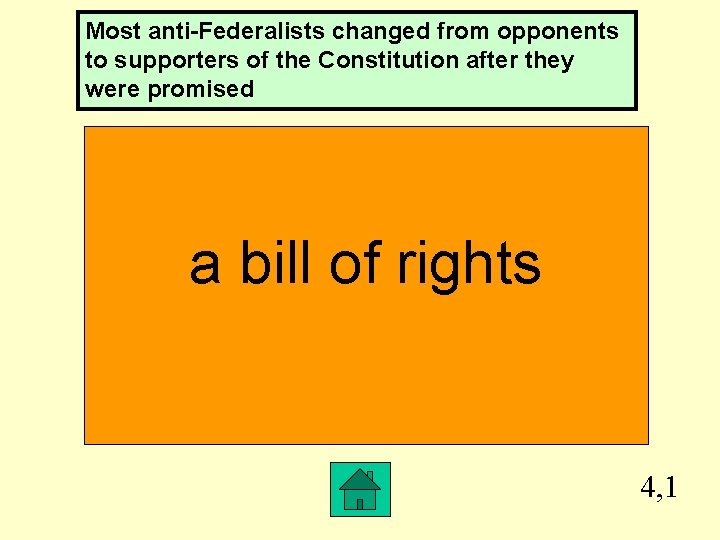 Most anti-Federalists changed from opponents to supporters of the Constitution after they were promised

a bill of rights

4,1